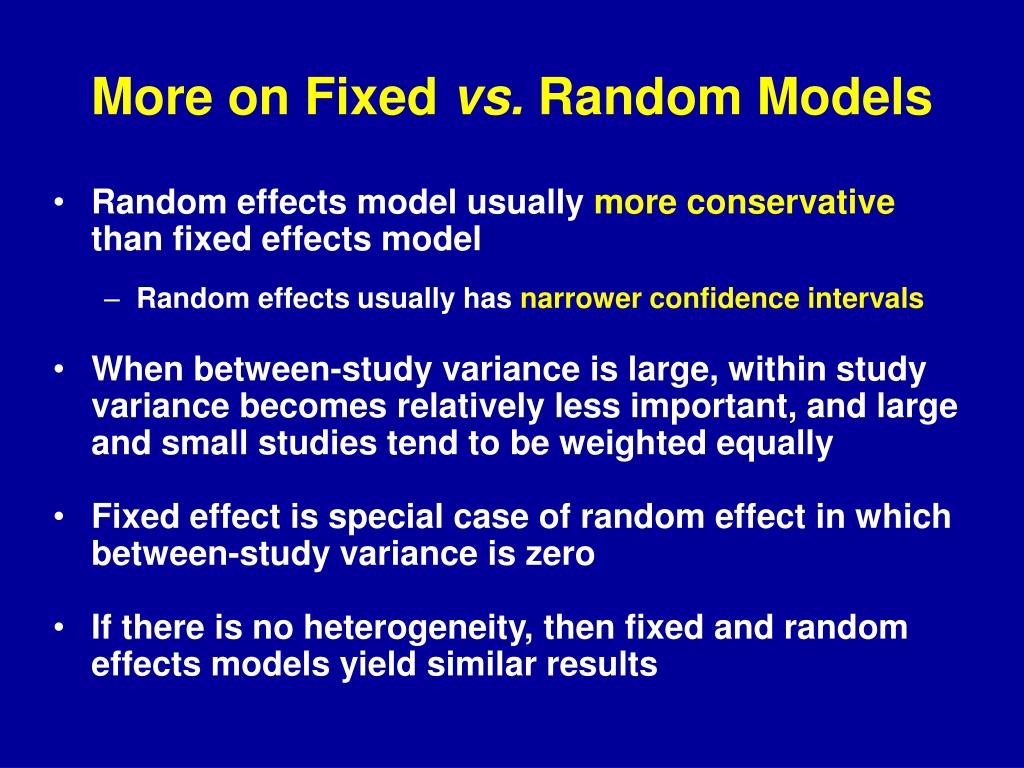 More on Fixed vs. Random Models

• Random effects model usually more conservative than fixed effects model

– Random effects usually has narrower confidence intervals

• When between-study variance is large, within study variance becomes relatively less important, and large and small studies tend to be weighted equally

• Fixed effect is special case of random effect in which between-study variance is zero

• If there is no heterogeneity, then fixed and random effects models yield similar results